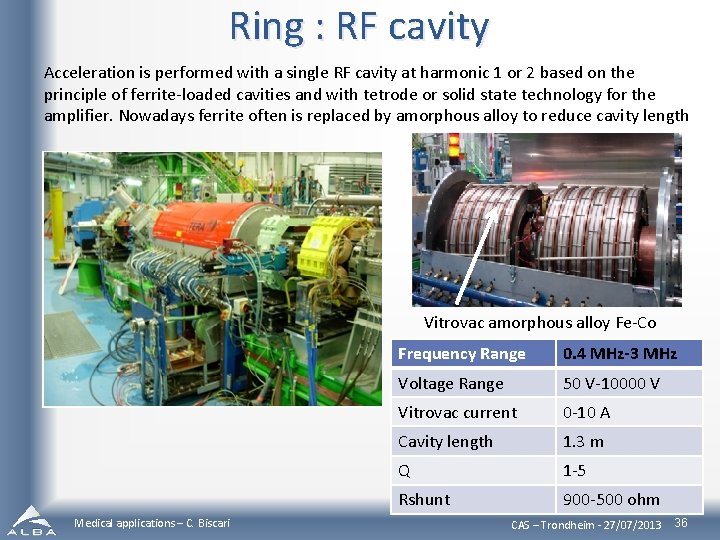 Ring : RF cavity

Acceleration is performed with a single RF cavity at harmonic 1 or 2 based on the principle of ferrite-loaded cavities and with tetrode or solid state technology for the amplifier. Nowadays ferrite often is replaced by amorphous alloy to reduce cavity length

Vitrovac amorphous alloy Fe-Co

| Frequency Range | 0.4 MHz-3 MHz |
|---|---|
| Voltage Range | 50 V-10000 V |
| Vitrovac current | 0-10 A |
| Cavity length | 1.3 m |
| Q | 1-5 |
| Rshunt | 900-500 ohm |

ALBA

Medical applications – C. Biscari

CAS – Trondheim - 27/07/2013

36